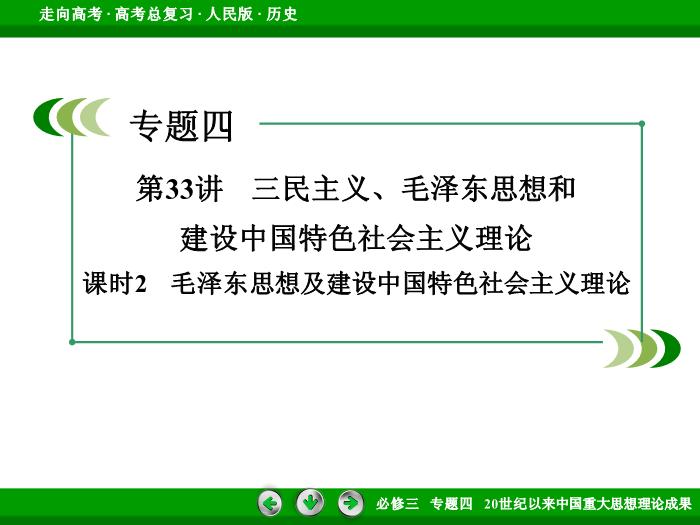 走向高考 · 高考总复习 · 人民版 · 历史

专题四

第33讲　三民主义、毛泽东思想和建设中国特色社会主义理论

课时2　毛泽东思想及建设中国特色社会主义理论

必修三　专题四　20世纪以来中国重大思想理论成果